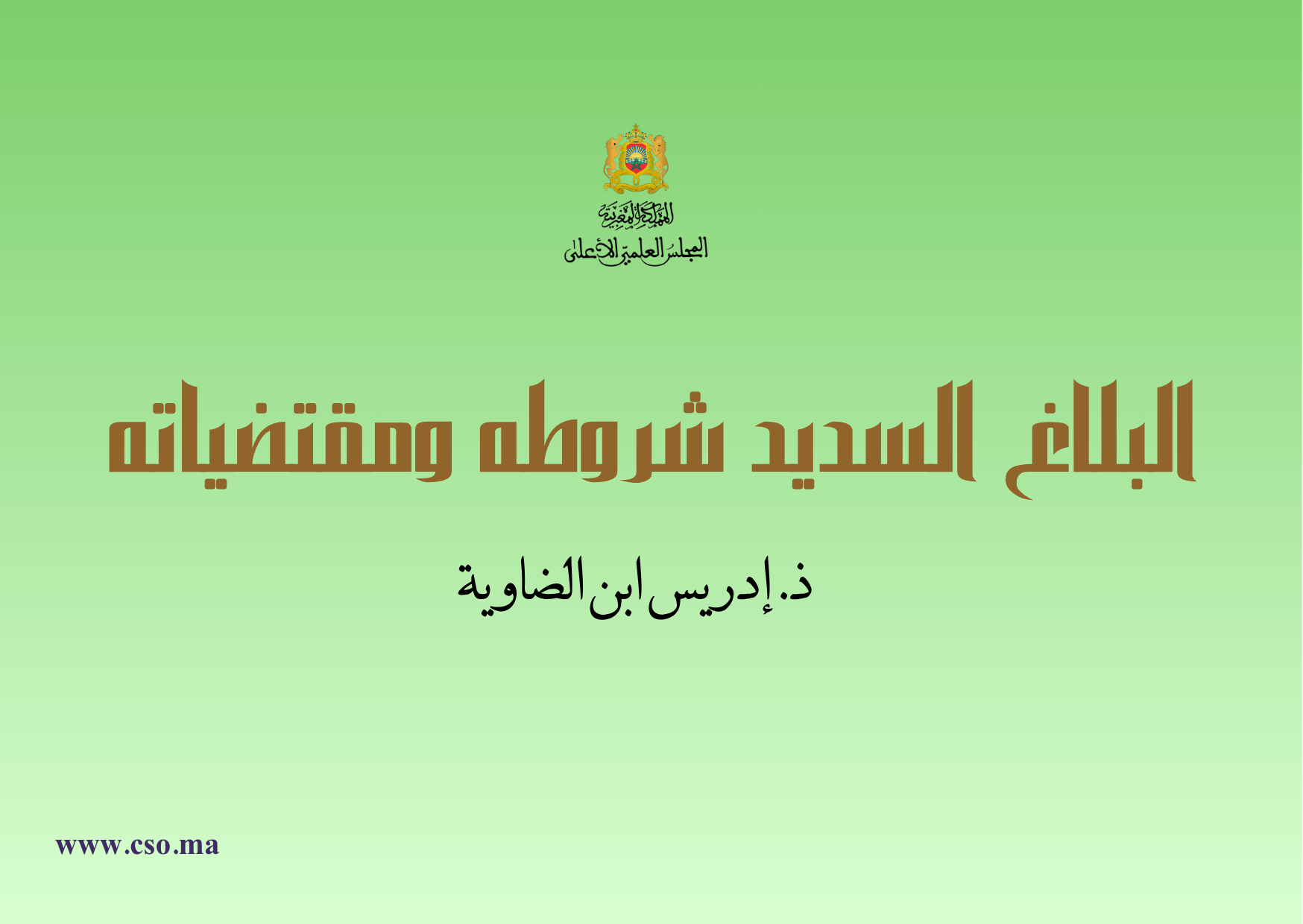 المملكة المغربية
المجلس العلمي الأعلى

البلاغ السديد شروطه ومقتضياته

ذ. إدريس ابن الضاوية

www.cso.ma